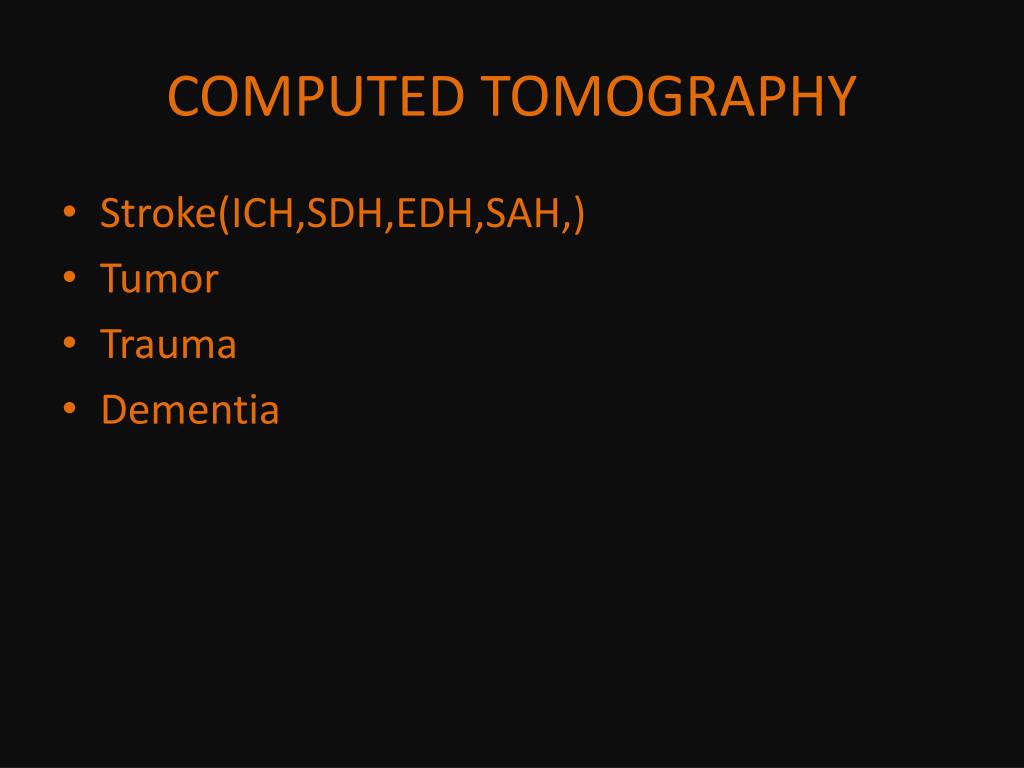 COMPUTED TOMOGRAPHY

• Stroke(ICH,SDH,EDH,SAH,)
• Tumor
• Trauma
• Dementia